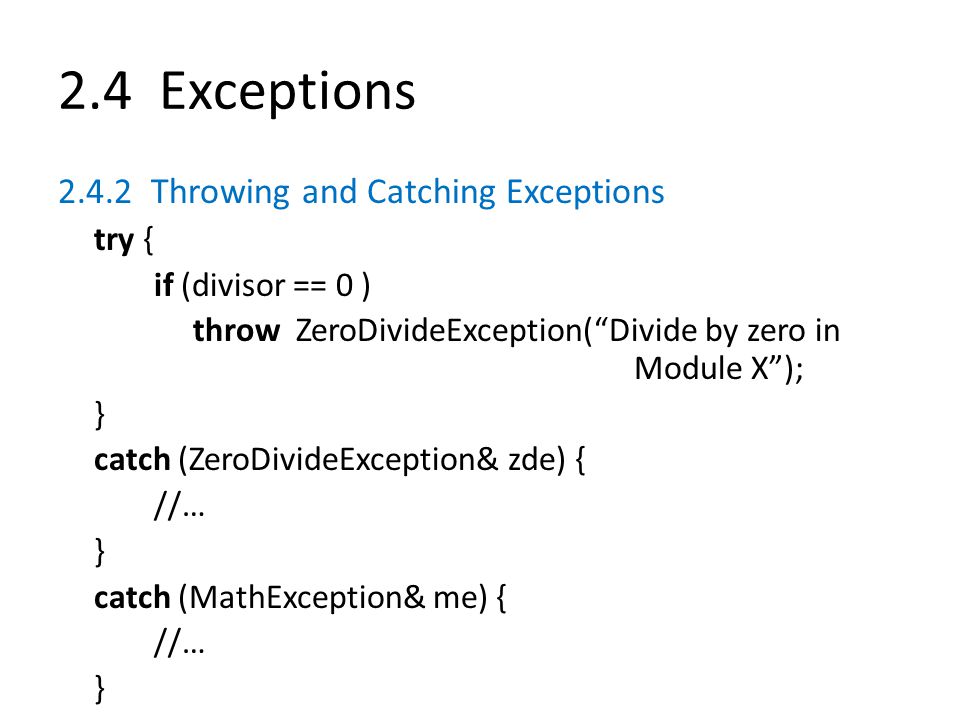 2.4 Exceptions

2.4.2 Throwing and Catching Exceptions

try {
if (divisor == 0 )
throw ZeroDivideException(“Divide by zero in Module X”);
}
catch (ZeroDivideException& zde) {
//…
}
catch (MathException& me) {
//…
}